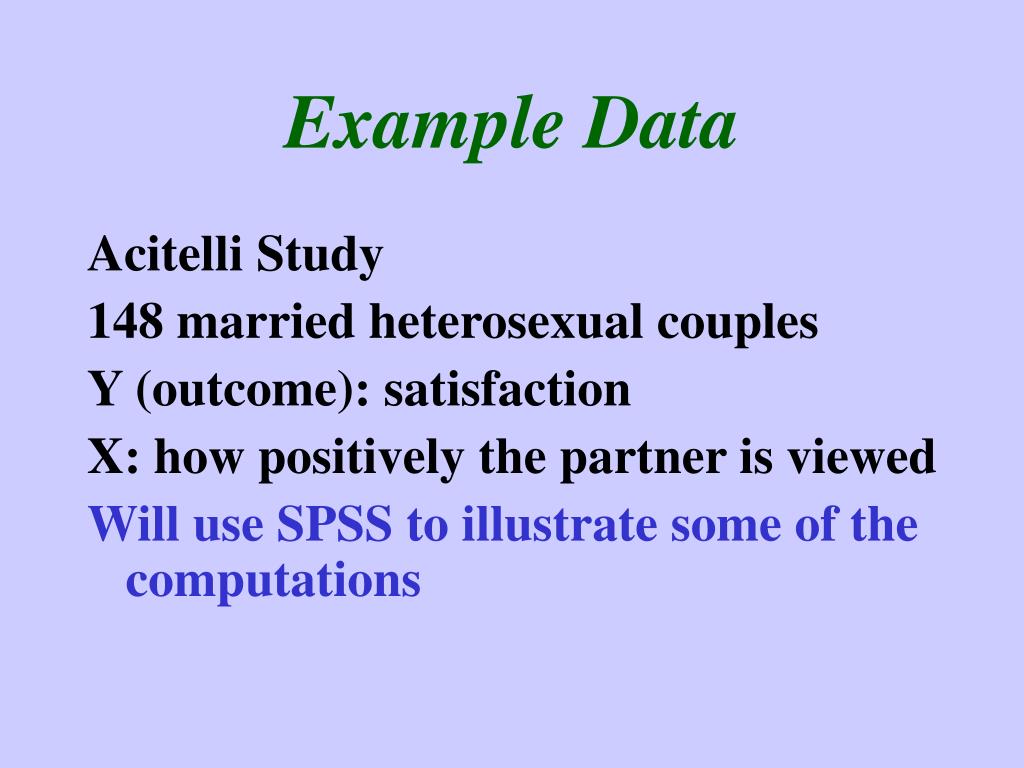 Example Data

Acitelli Study

148 married heterosexual couples

Y (outcome): satisfaction

X: how positively the partner is viewed

Will use SPSS to illustrate some of the computations